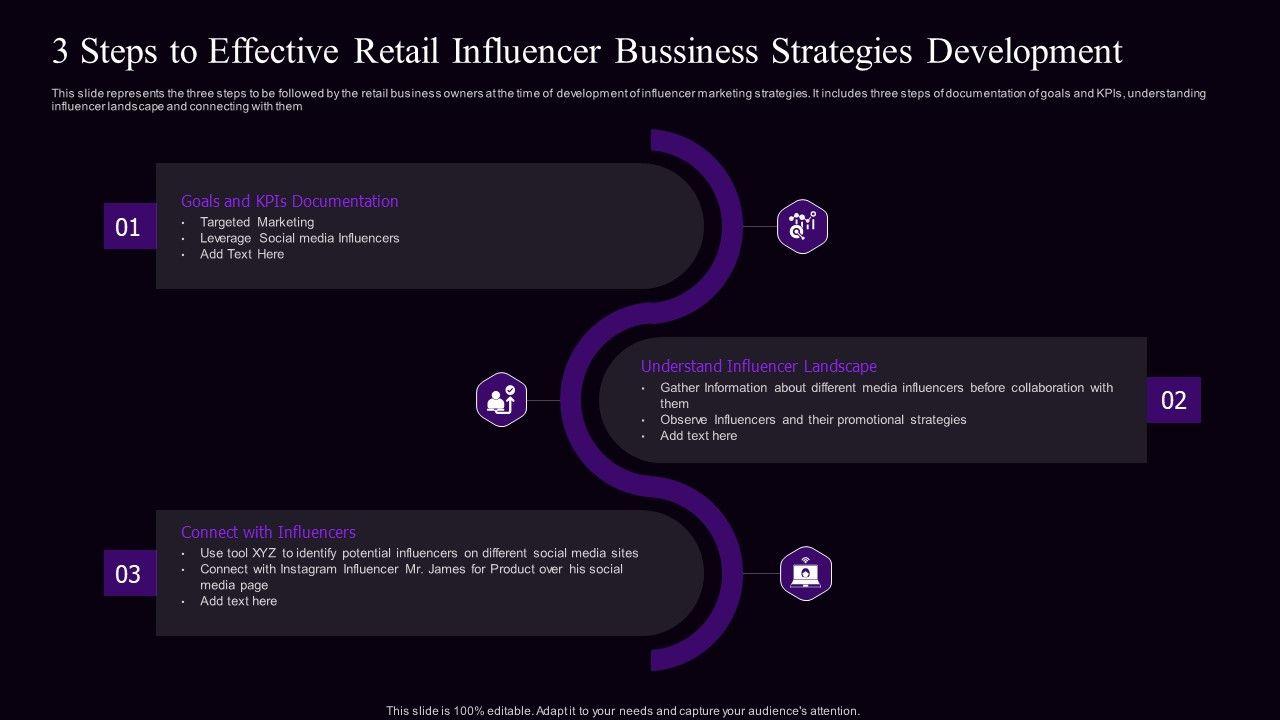 3 Steps to Effective Retail Influencer Bussiness Strategies Development

This slide represents the three steps to be followed by the retail business owners at the time of development of influencer marketing strategies. It includes three steps of documentation of goals and KPIs, understanding influencer landscape and connecting with them

01

Goals and KPIs Documentation
• Targeted Marketing
• Leverage Social media Influencers
• Add Text Here

Understand Influencer Landscape
• Gather Information about different media influencers before collaboration with them
• Observe Influencers and their promotional strategies
• Add text here

02

03

Connect with Influencers
• Use tool XYZ to identify potential influencers on different social media sites
• Connect with Instagram Influencer Mr. James for Product over his social media page
• Add text here

This slide is 100% editable. Adapt it to your needs and capture your audience's attention.